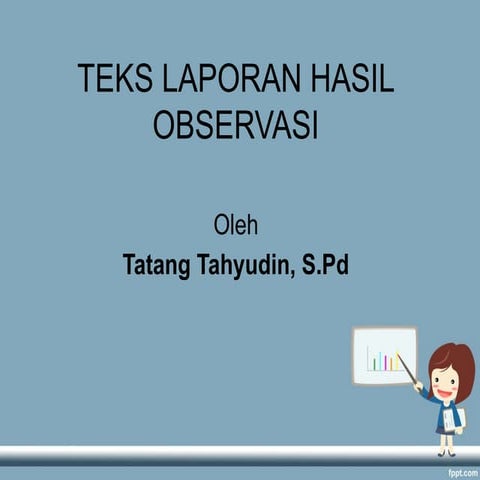 TEKS LAPORAN HASIL OBSERVASI

Oleh

Tatang Tahyudin, S.Pd

fppt.com